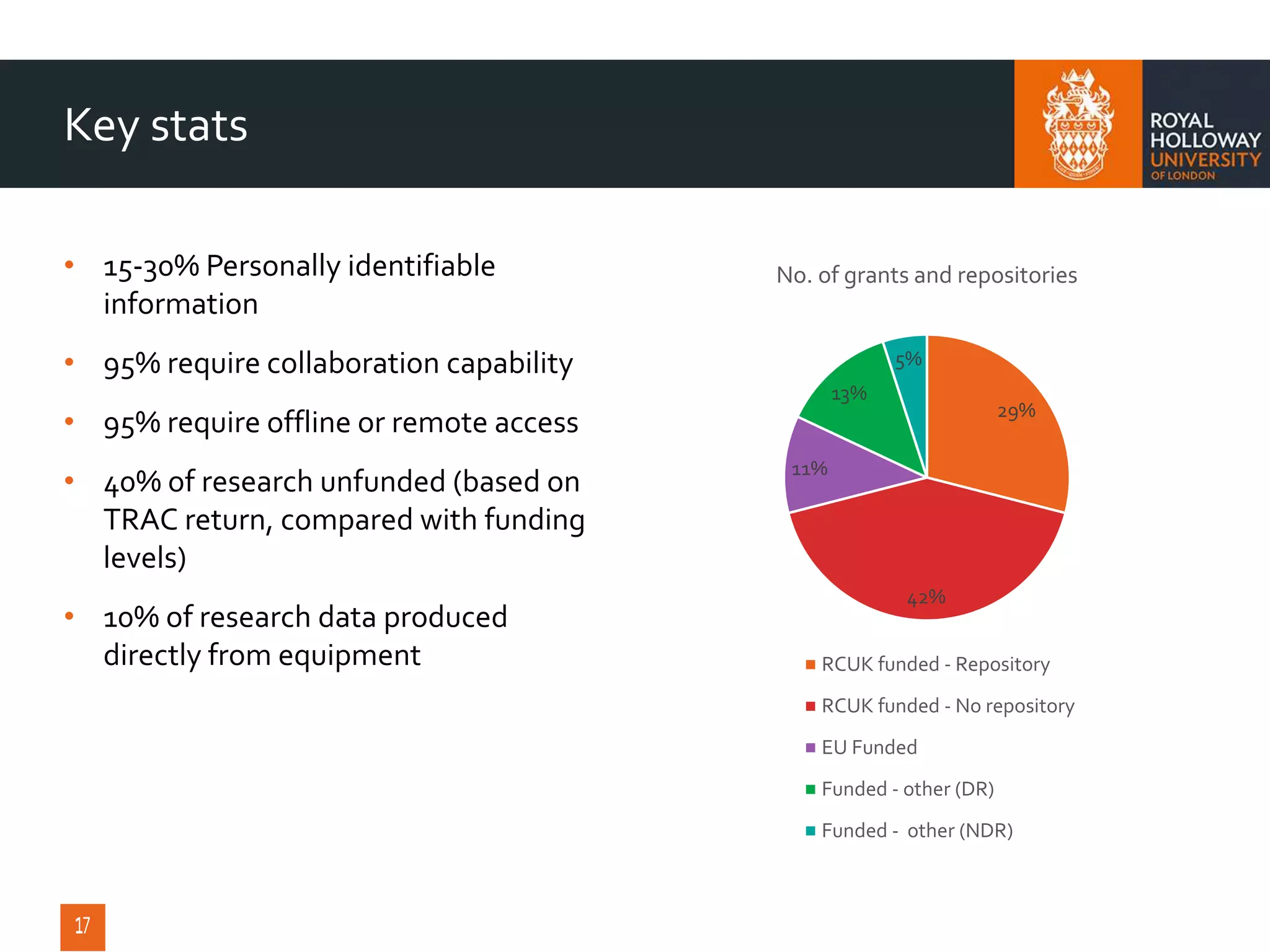 Key stats

ROYAL HOLLOWAY UNIVERSITY OF LONDON

• 15-30% Personally identifiable information

• 95% require collaboration capability

• 95% require offline or remote access

• 40% of research unfunded (based on TRAC return, compared with funding levels)

• 10% of research data produced directly from equipment

No. of grants and repositories

5%

13%

29%

11%

42%

RCUK funded - Repository

RCUK funded - No repository

EU Funded

Funded - other (DR)

Funded - other (NDR)

17